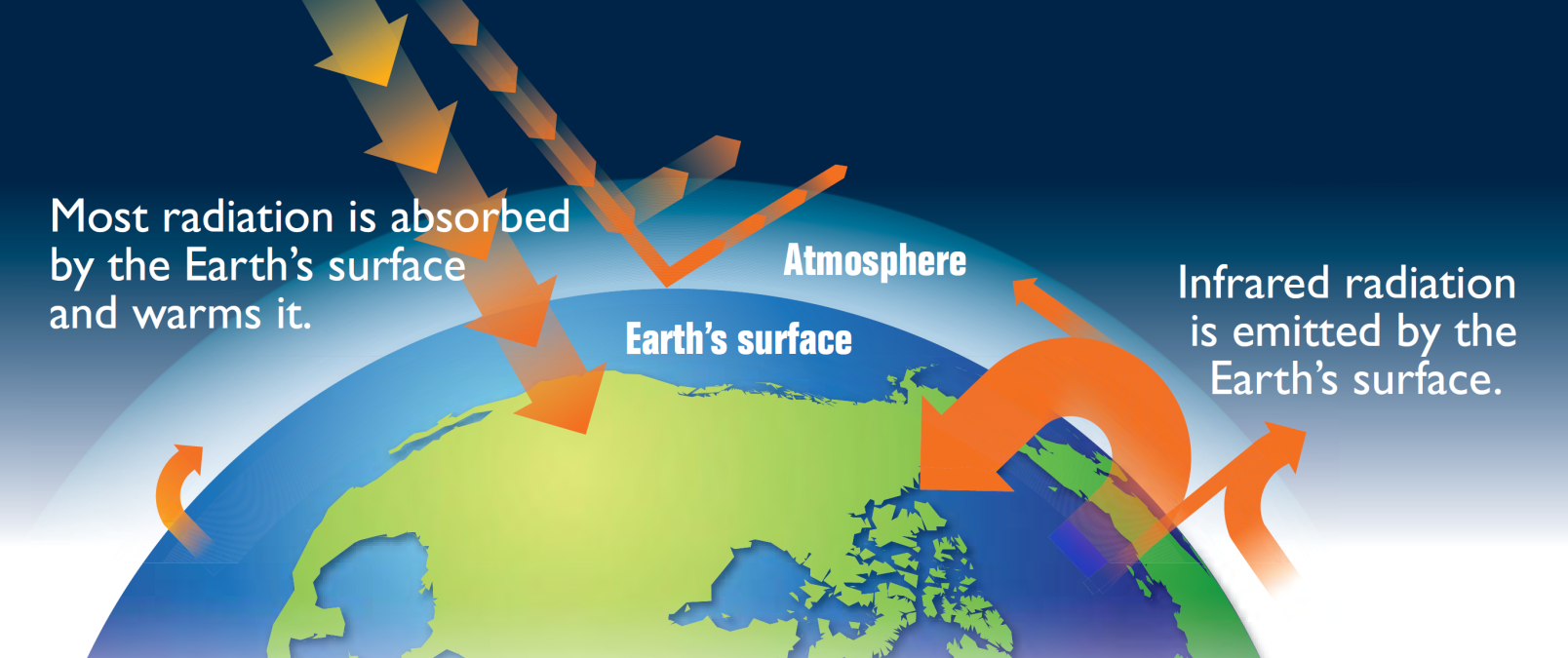 Most radiation is absorbed by the Earth's surface and warms it.

Atmosphere

Earth's surface

Infrared radiation is emitted by the Earth's surface.